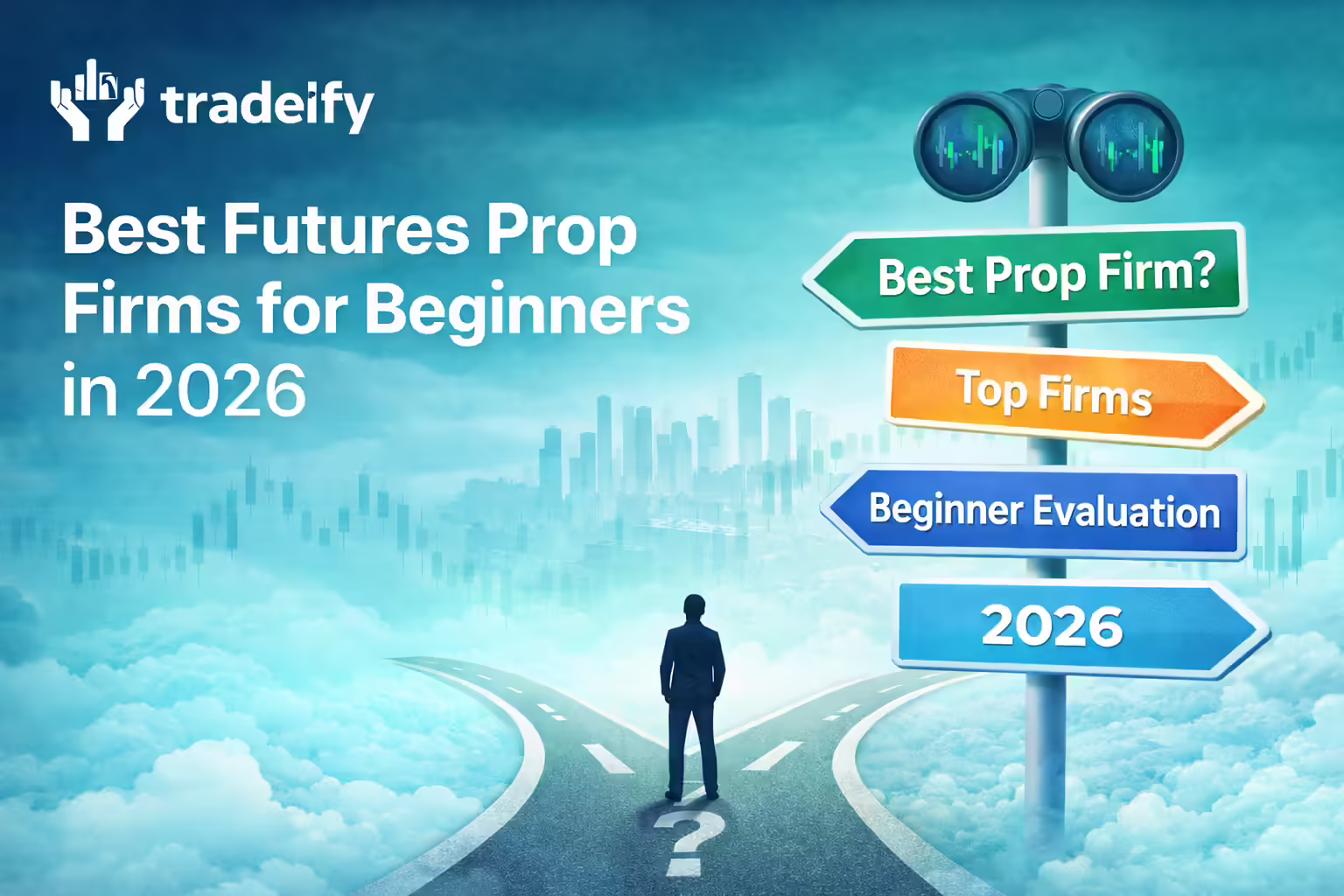 tradeify

Best Futures Prop Firms for Beginners in 2026

Best Prop Firm?

Top Firms

Beginner Evaluation

2026

?